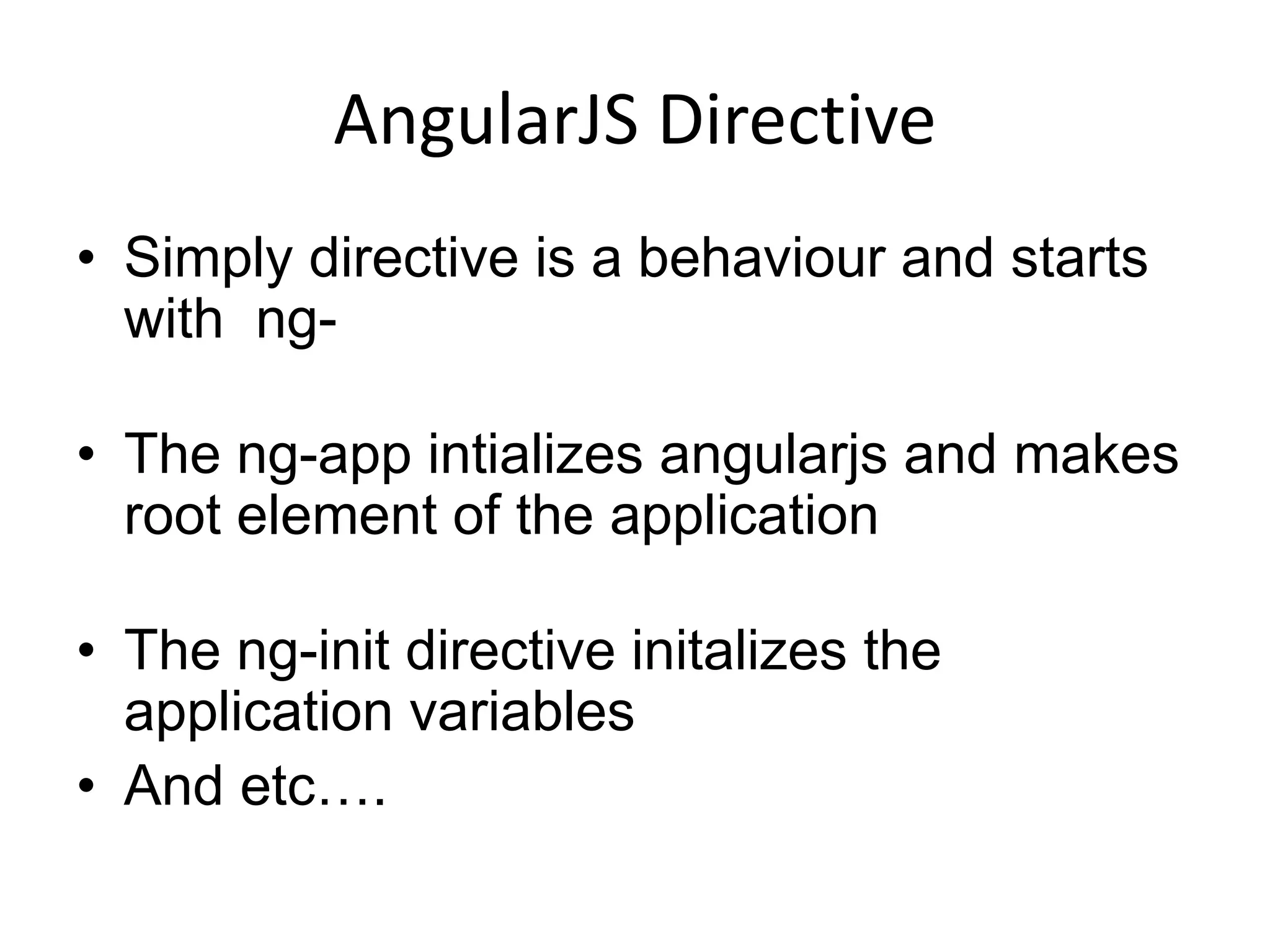 AngularJS Directive

• Simply directive is a behaviour and starts with ng-

• The ng-app intializes angularjs and makes root element of the application

• The ng-init directive initalizes the application variables
• And etc….